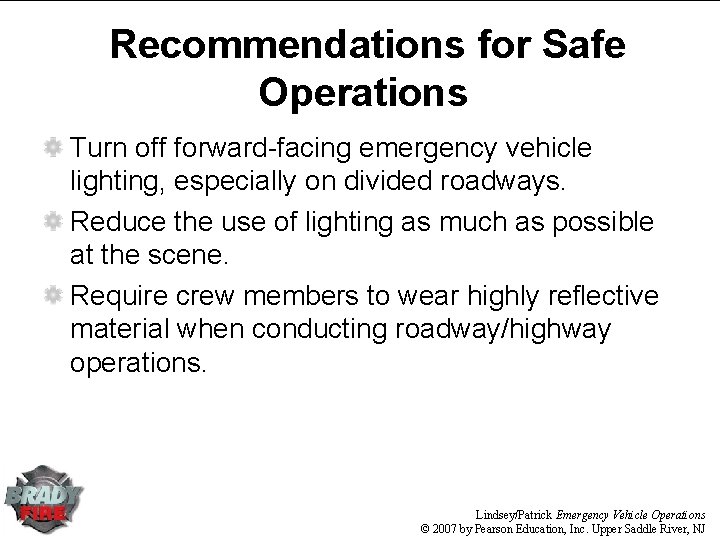 Recommendations for Safe Operations

Turn off forward-facing emergency vehicle lighting, especially on divided roadways.

Reduce the use of lighting as much as possible at the scene.

Require crew members to wear highly reflective material when conducting roadway/highway operations.

BRADY FIRE

Lindsey/Patrick Emergency Vehicle Operations
© 2007 by Pearson Education, Inc. Upper Saddle River, NJ